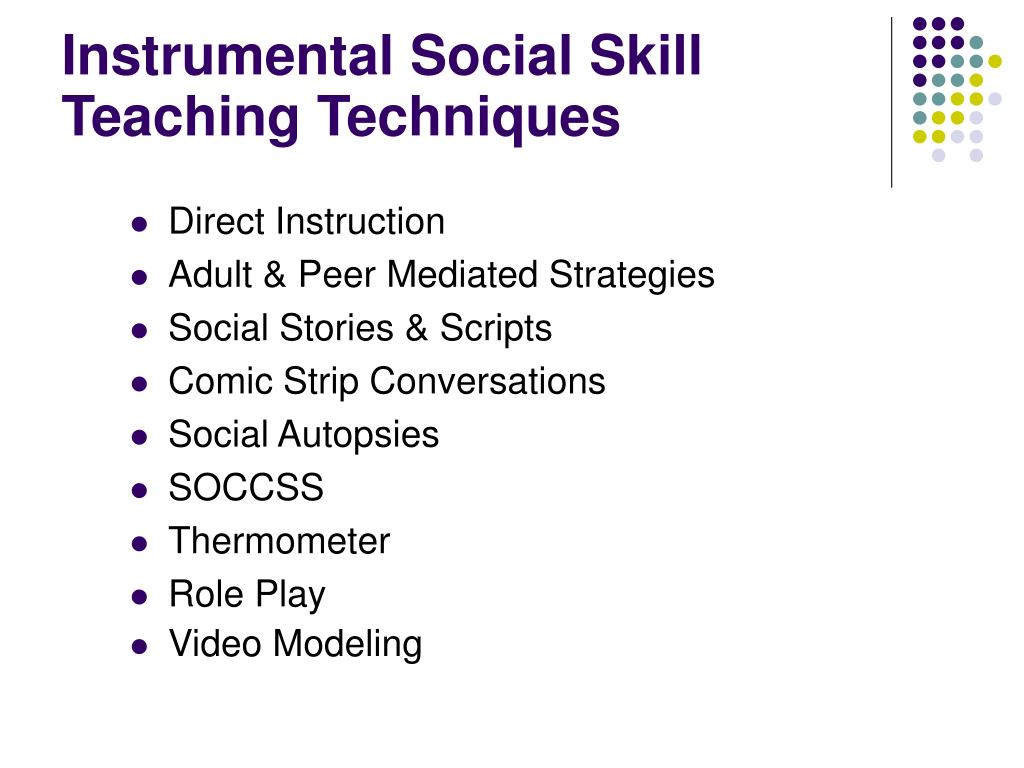 Instrumental Social Skill Teaching Techniques

- Direct Instruction
- Adult & Peer Mediated Strategies
- Social Stories & Scripts
- Comic Strip Conversations
- Social Autopsies
- SOCCSS
- Thermometer
- Role Play
- Video Modeling